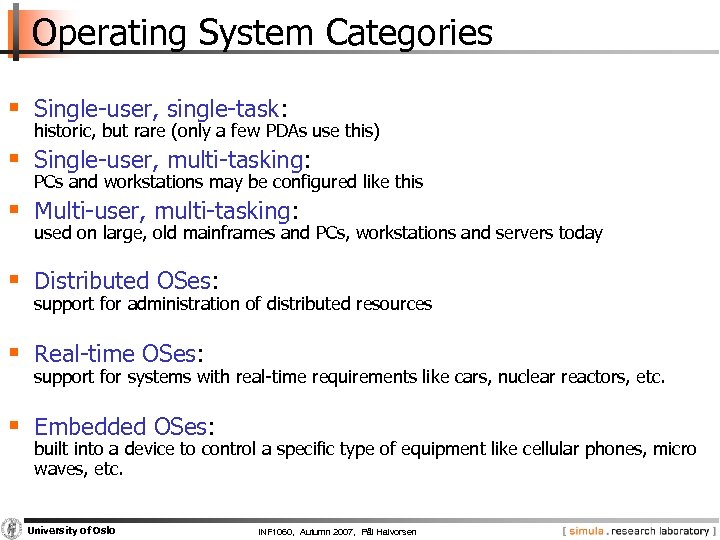 Operating System Categories

Single-user, single-task: historic, but rare (only a few PDAs use this)

Single-user, multi-tasking: PCs and workstations may be configured like this

Multi-user, multi-tasking: used on large, old mainframes and PCs, workstations and servers today

Distributed OSes: support for administration of distributed resources

Real-time OSes: support for systems with real-time requirements like cars, nuclear reactors, etc.

Embedded OSes: built into a device to control a specific type of equipment like cellular phones, micro waves, etc.

University of Oslo

INF1060, Autumn 2007, Pål Halvorsen

[ simula . research laboratory ]